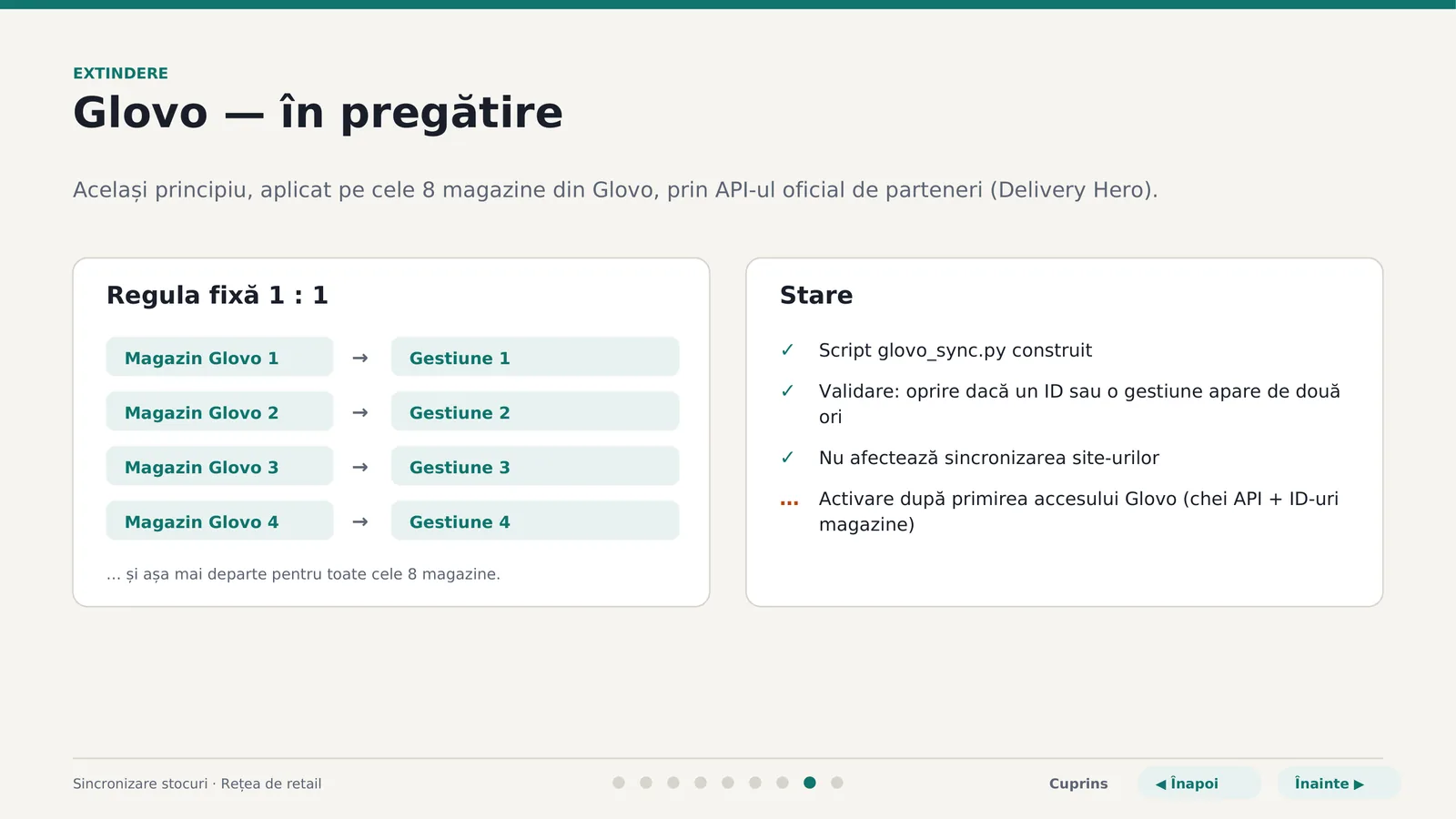 EXTINDERE

Glovo — în pregătire

Același principiu, aplicat pe cele 8 magazine din Glovo, prin API-ul oficial de parteneri (Delivery Hero).

Regula fixă 1 : 1

Magazin Glovo 1 → Gestiune 1

Magazin Glovo 2 → Gestiune 2

Magazin Glovo 3 → Gestiune 3

Magazin Glovo 4 → Gestiune 4

... și așa mai departe pentru toate cele 8 magazine.

Stare

✓ Script glovo_sync.py construit

✓ Validare: oprire dacă un ID sau o gestiune apare de două ori

✓ Nu afectează sincronizarea site-urilor

... Activare după primirea accesului Glovo (chei API + ID-uri magazine)

Sincronizare stocuri · Rețea de retail

Cuprins ◀ Înapoi Înainte ▶